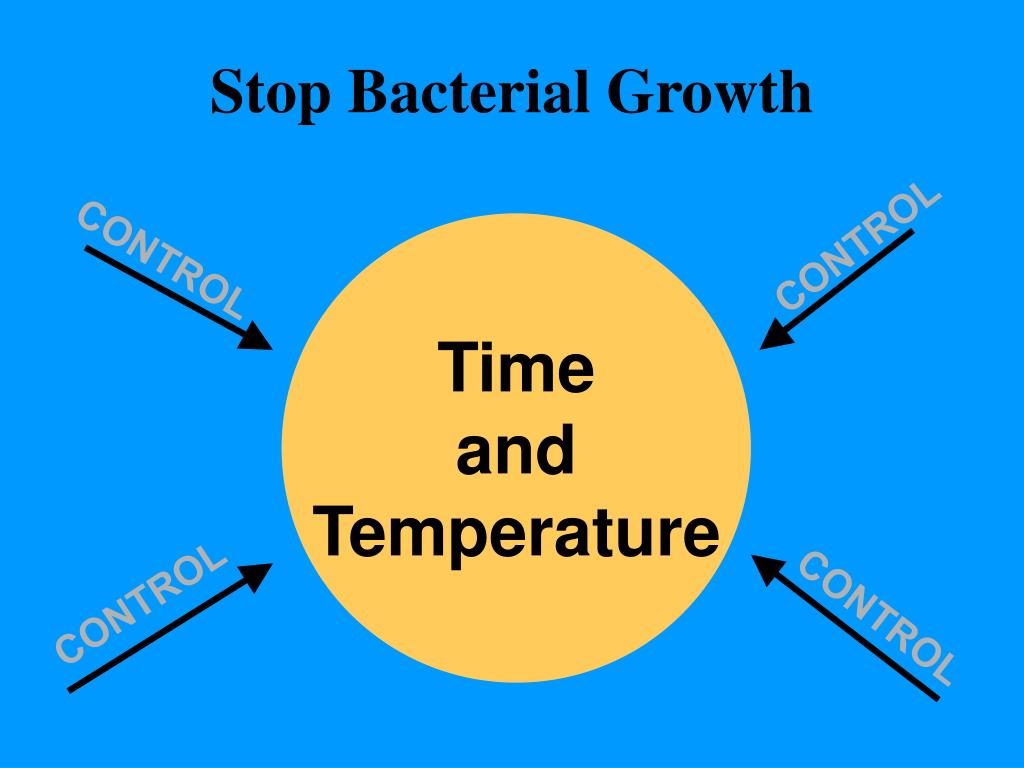 Stop Bacterial Growth

CONTROL

CONTROL

Time
and
Temperature

CONTROL

CONTROL